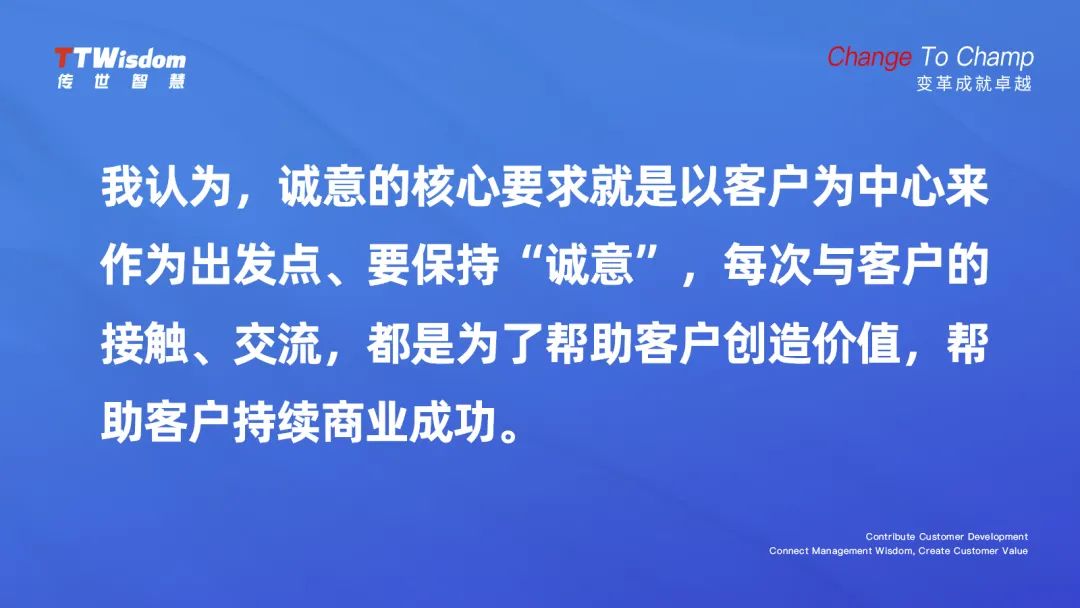 TTWisdom
传世智慧

Change To Champ
变革成就卓越

我认为，诚意的核心要求就是以客户为中心来作为出发点、要保持“诚意”，每次与客户的接触、交流，都是为了帮助客户创造价值，帮助客户持续商业成功。

Contribute Customer Development
Connect Management Wisdom, Create Customer Value